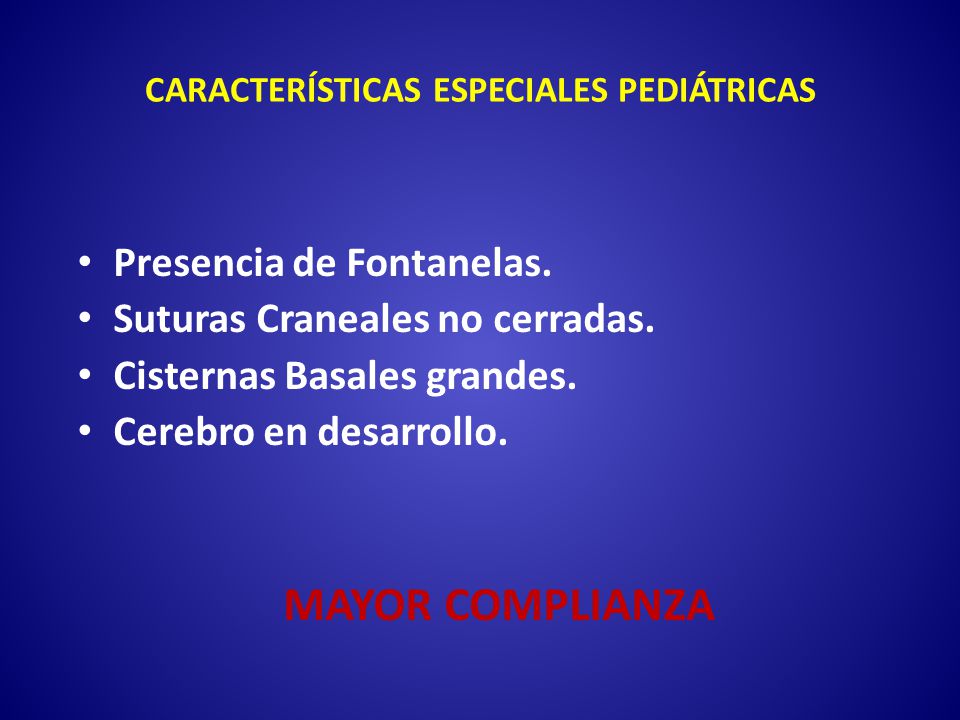 CARACTERÍSTICAS ESPECIALES PEDIÁTRICAS

• Presencia de Fontanelas.
• Suturas Craneales no cerradas.
• Cisternas Basales grandes.
• Cerebro en desarrollo.

MAYOR COMPLIANZA